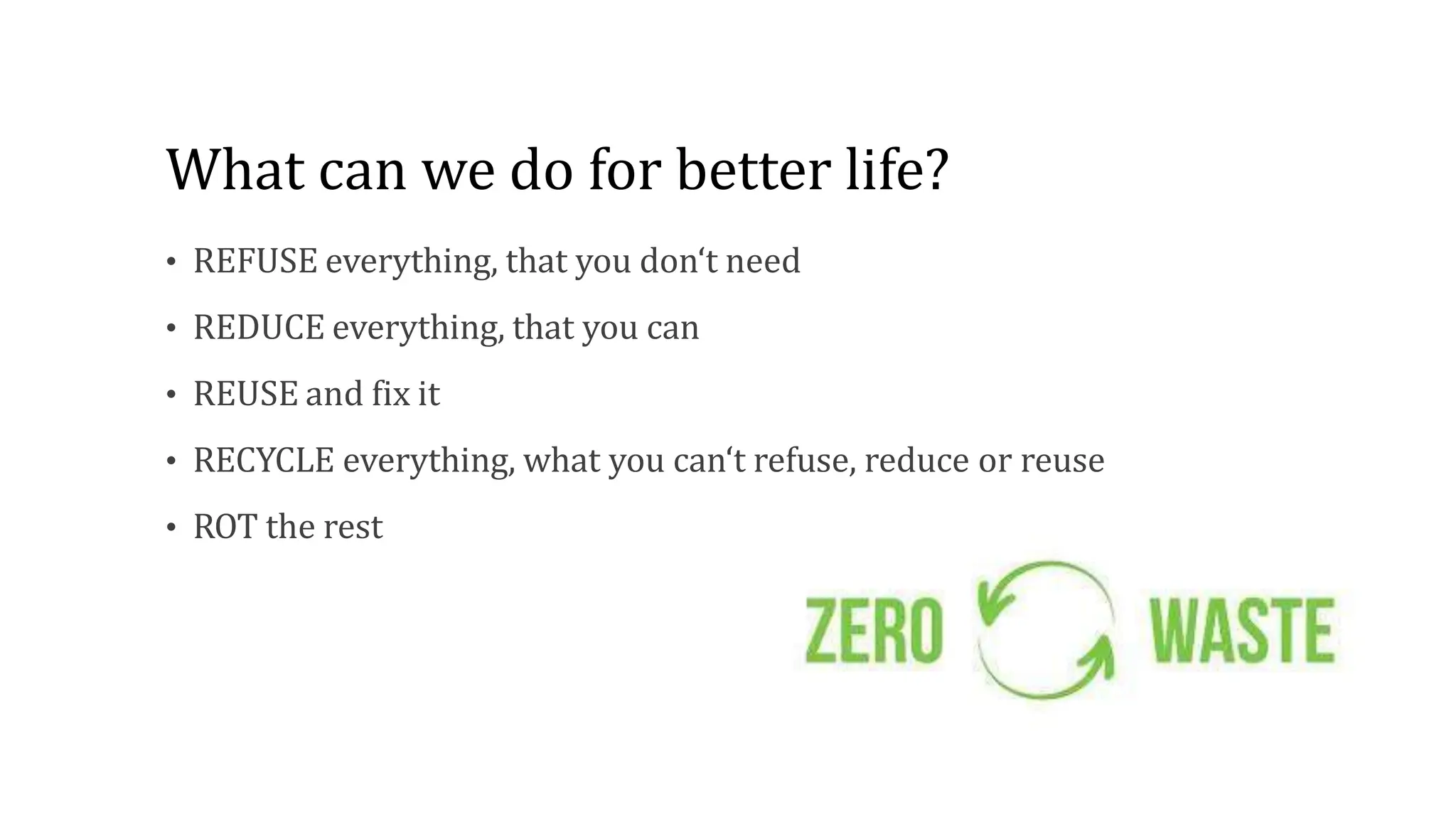 What can we do for better life?

• REFUSE everything, that you don‘t need

• REDUCE everything, that you can

• REUSE and fix it

• RECYCLE everything, what you can‘t refuse, reduce or reuse

• ROT the rest

ZERO WASTE